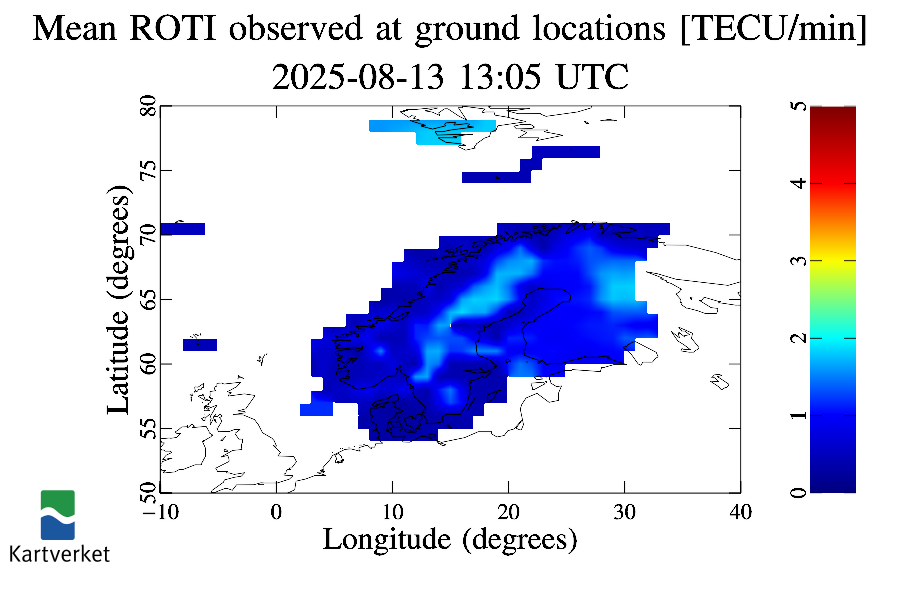 Mean ROTI observed at ground locations [TECU/min]
2025-08-13 13:05 UTC

Latitude (degrees)
80
75
70
65
60
55
50

−10
0
10
20
30
40
Longitude (degrees)

5
4
3
2
1
0

Kartverket